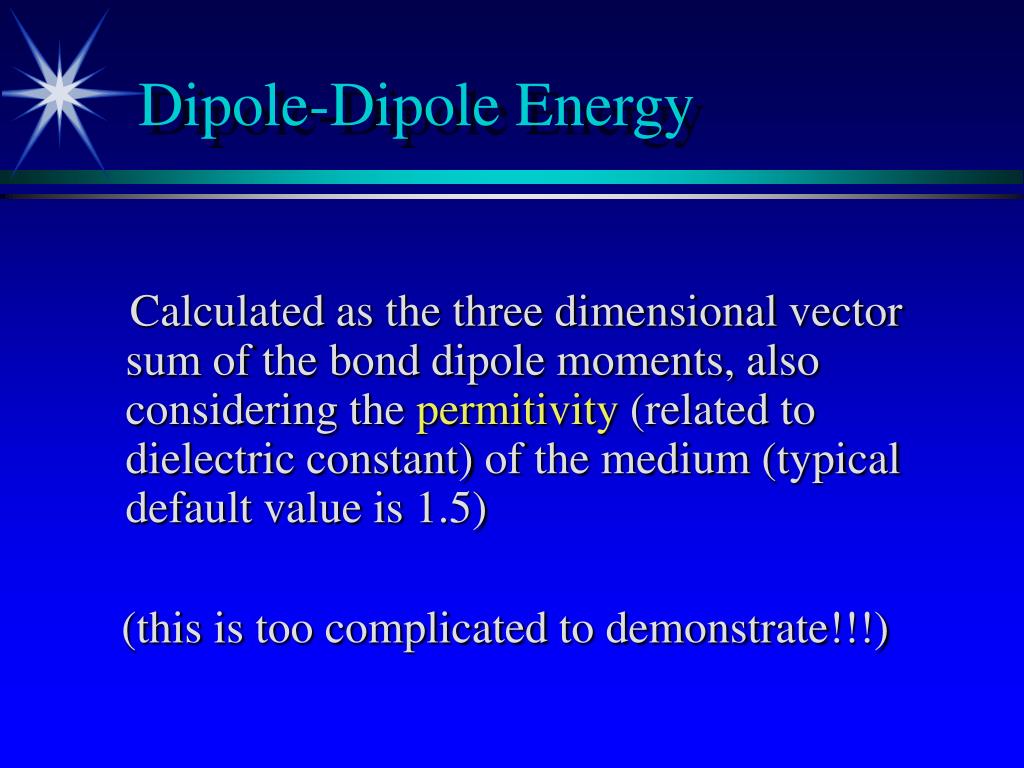 Dipole-Dipole Energy

Calculated as the three dimensional vector sum of the bond dipole moments, also considering the permitivity (related to dielectric constant) of the medium (typical default value is 1.5)

(this is too complicated to demonstrate!!!)